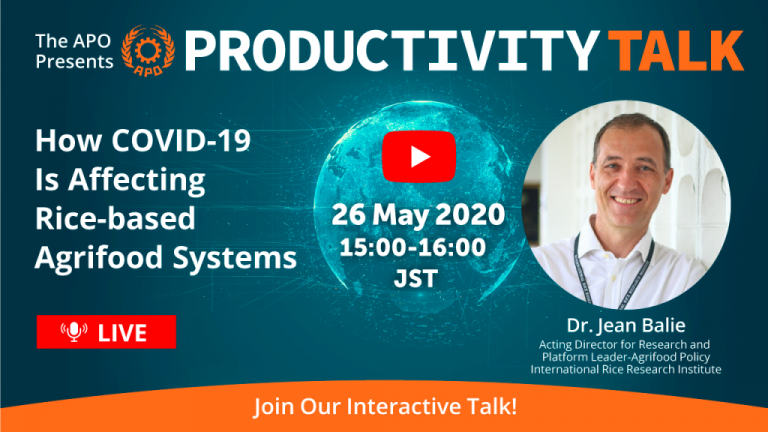 The APO Presents APO PRODUCTIVITY TALK

How COVID-19 Is Affecting Rice-based Agrifood Systems

26 May 2020
15:00-16:00
JST

LIVE

Dr. Jean Balie
Acting Director for Research and Platform Leader-Agrifood Policy
International Rice Research Institute

Join Our Interactive Talk!